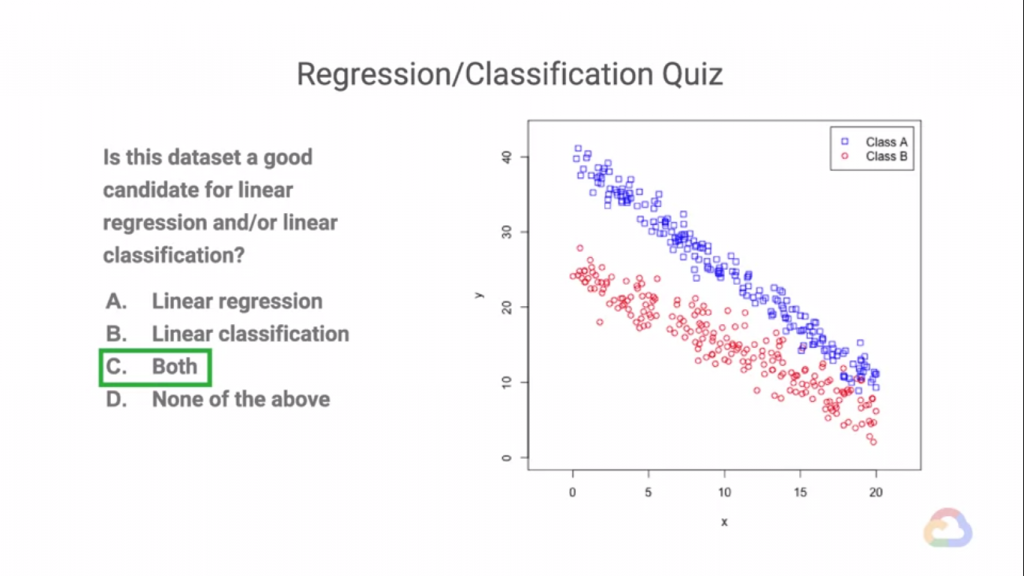 Regression/Classification Quiz

Is this dataset a good candidate for linear regression and/or linear classification?

A. Linear regression
B. Linear classification
C. Both
D. None of the above

Class A
Class B

40
30
20
10
0
y

0
5
10
15
20
x